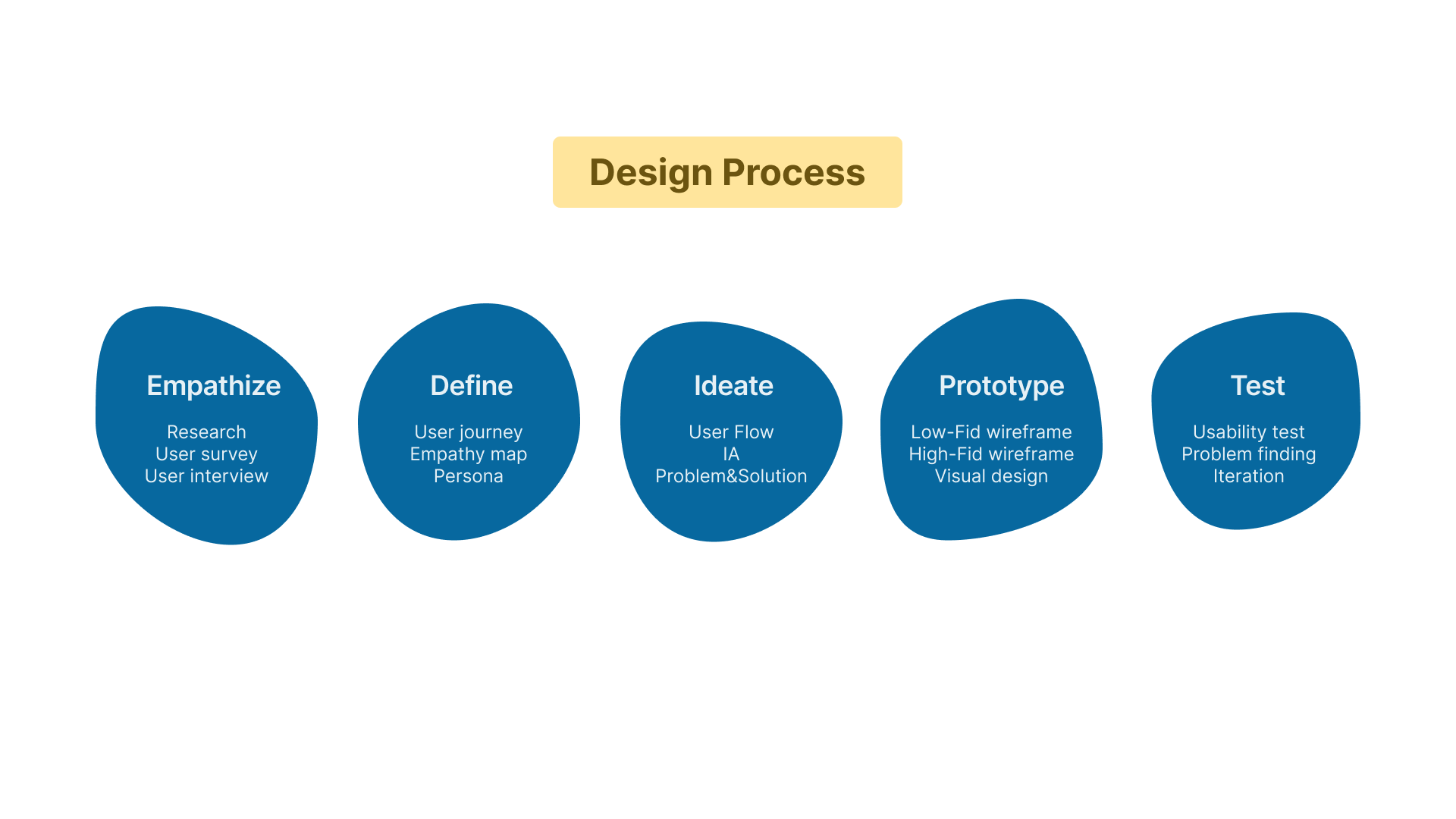 Design Process

Empathize

Research
User survey
User interview

Define

User journey
Empathy map
Persona

Ideate

User Flow
IA
Problem&Solution

Prototype

Low-Fid wireframe
High-Fid wireframe
Visual design

Test

Usability test
Problem finding
Iteration